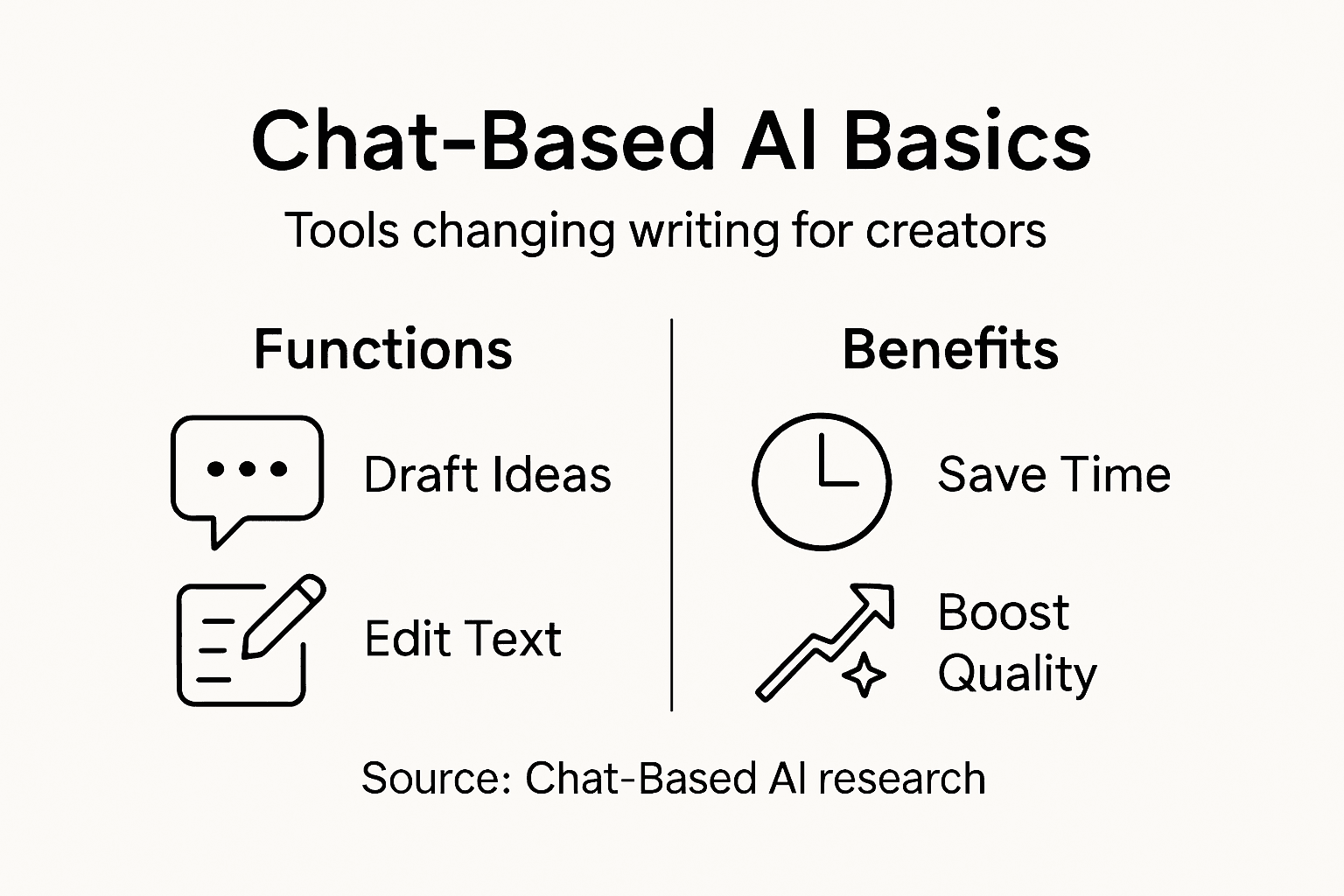 Chat-Based AI Basics

Tools changing writing for creators

Functions

Draft Ideas

Edit Text

Benefits

Save Time

Boost Quality

Source: Chat-Based AI research